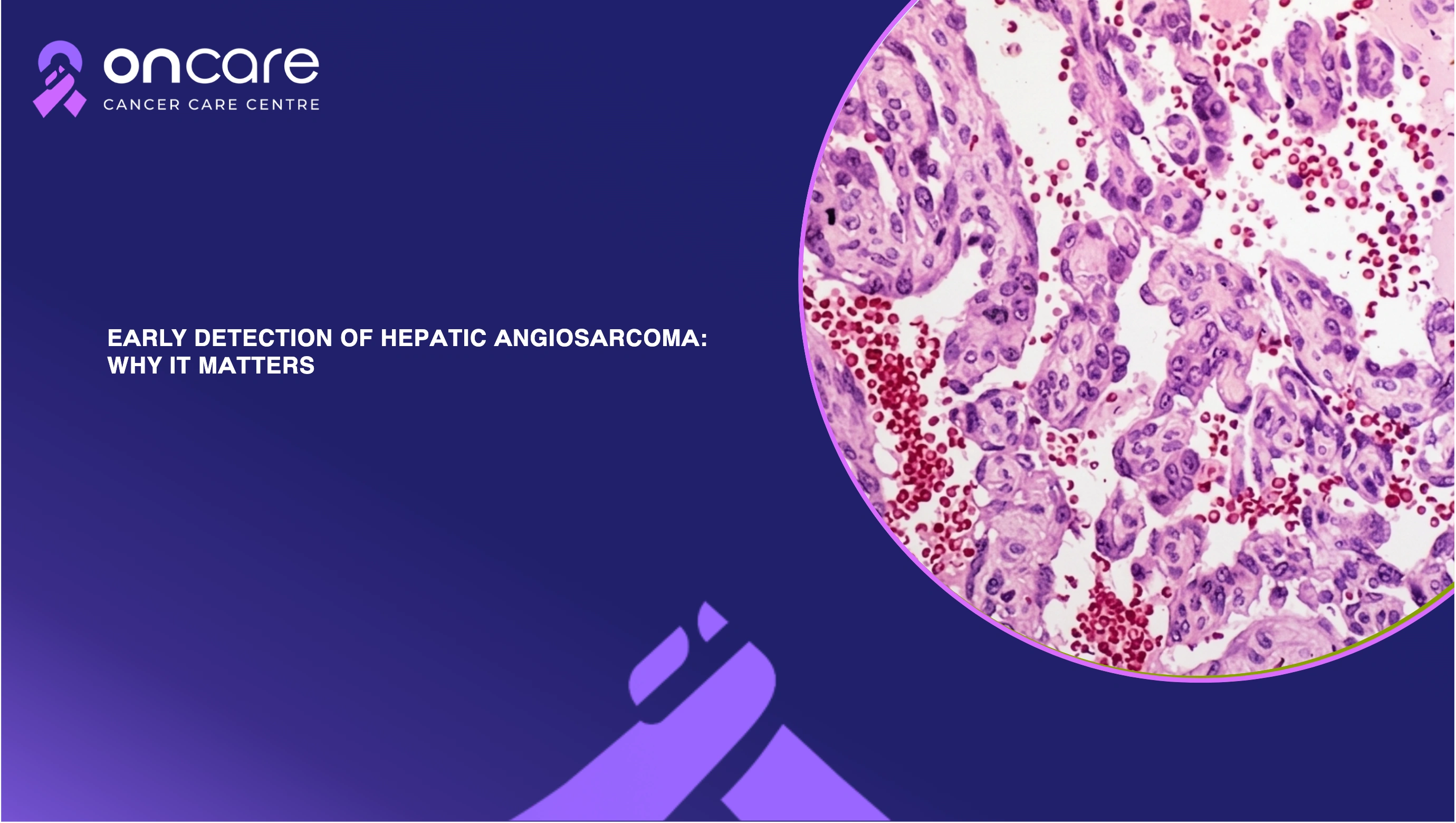 oncare
CANCER CARE CENTRE

EARLY DETECTION OF HEPATIC ANGIOSARCOMA: WHY IT MATTERS